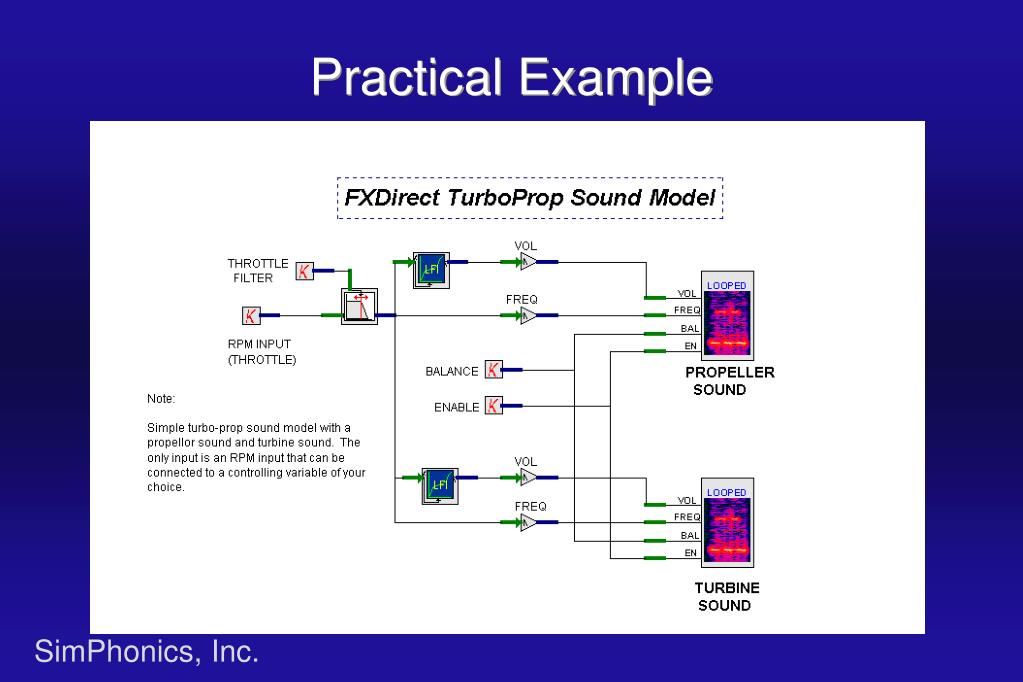 Practical Example

FXDirect TurboProp Sound Model

THROTTLE FILTER

K

K

RPM INPUT (THROTTLE)

LFI

VOL

FREQ

LOOPED

VOL

FREQ

BAL

EN

PROPELLER SOUND

BALANCE

K

ENABLE

K

Note:

Simple turbo-prop sound model with a propellor sound and turbine sound. The only input is an RPM input that can be connected to a controlling variable of your choice.

LFI

VOL

FREQ

LOOPED

VOL

FREQ

BAL

EN

TURBINE SOUND

SimPhonics, Inc.